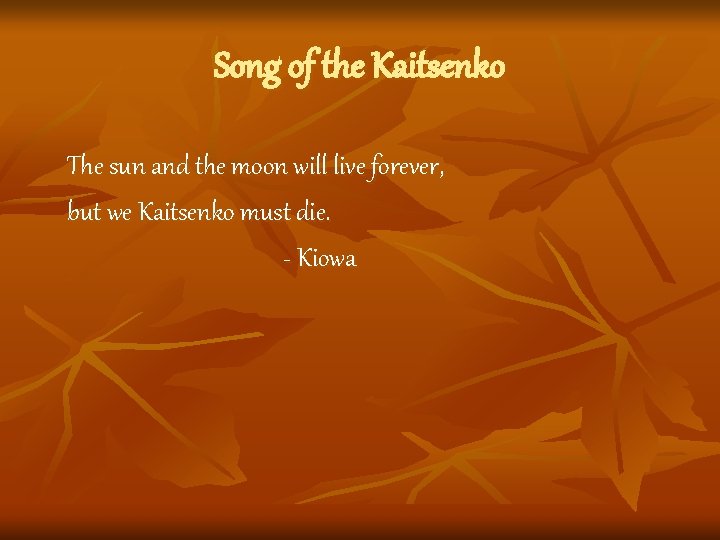 Song of the Kaitsenko

The sun and the moon will live forever,
but we Kaitsenko must die.
- Kiowa